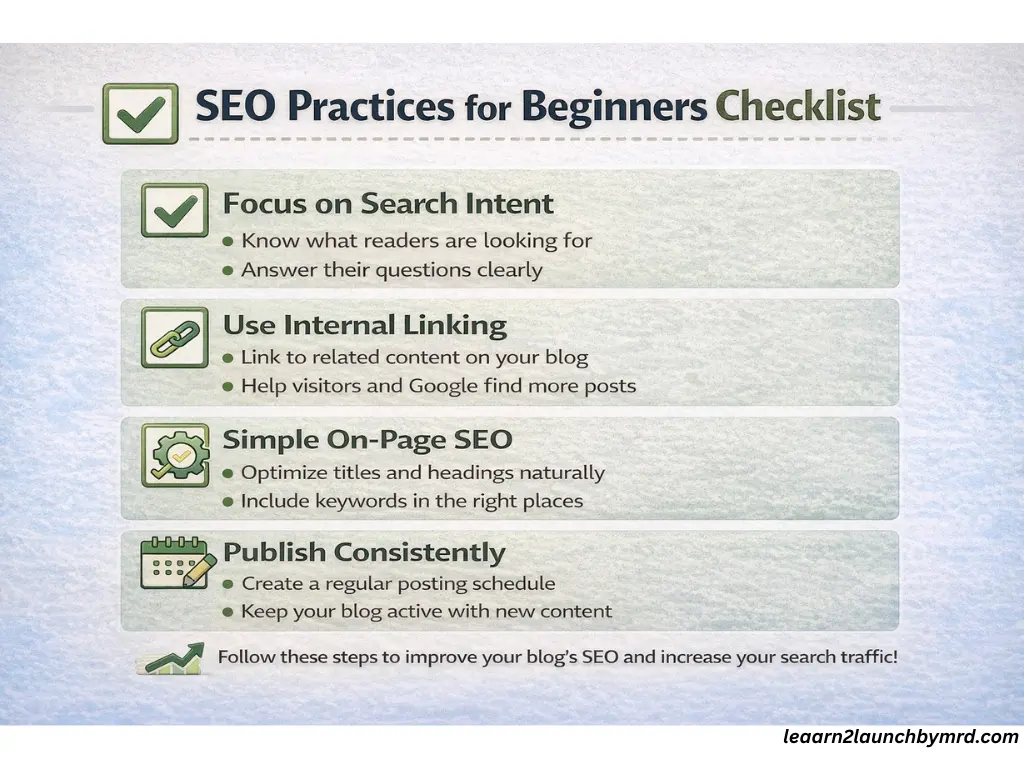 SEO Practices for Beginners Checklist

Focus on Search Intent
- Know what readers are looking for
- Answer their questions clearly

Use Internal Linking
- Link to related content on your blog
- Help visitors and Google find more posts

Simple On-Page SEO
- Optimize titles and headings naturally
- Include keywords in the right places

Publish Consistently
- Create a regular posting schedule
- Keep your blog active with new content

Follow these steps to improve your blog's SEO and increase your search traffic!

leaarn2launchbymrd.com